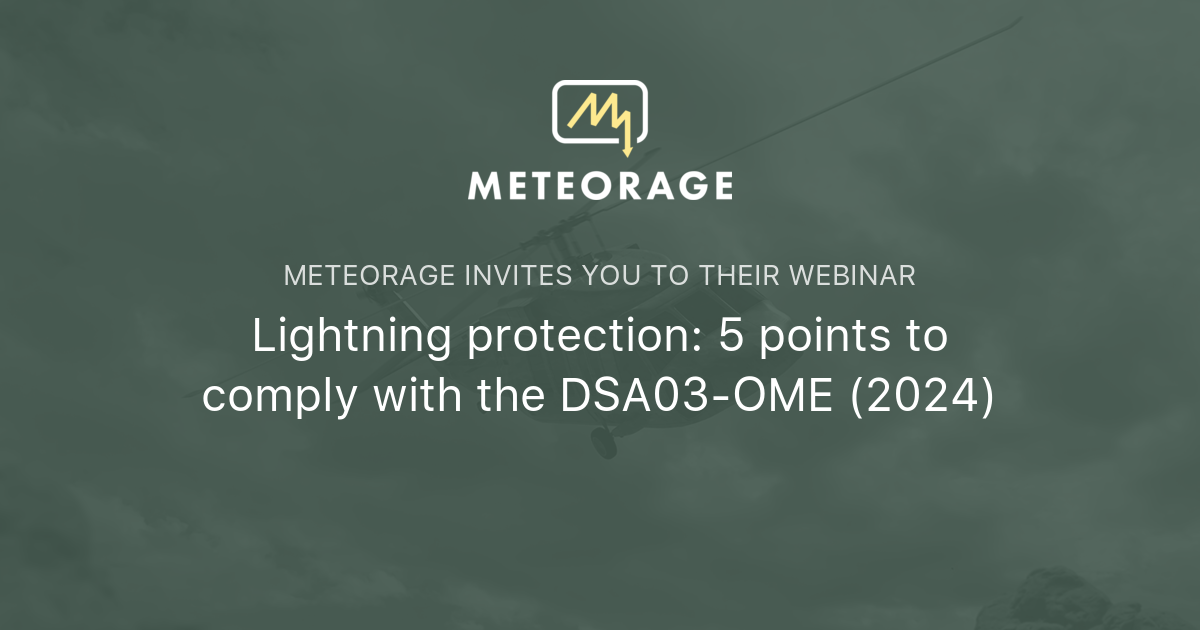 METEORAGE

METEORAGE INVITES YOU TO THEIR WEBINAR

Lightning protection: 5 points to comply with the DSA03-OME (2024)